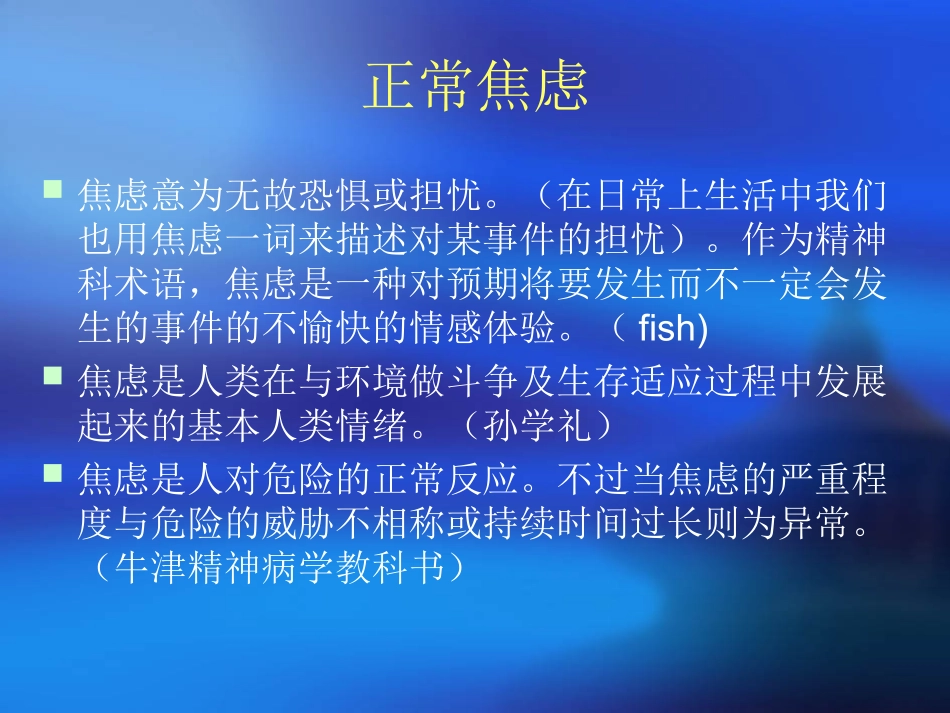 正常焦虑

■ 焦虑意为无故恐惧或担忧。（在日常上生活中我们也用焦虑一词来描述对某事件的担忧）。作为精神科术语，焦虑是一种对预期将要发生而不一定会发生的事件的不愉快的情感体验。（ fish)

■ 焦虑是人类在与环境做斗争及生存适应过程中发展起来的基本人类情绪。（孙学礼）

■ 焦虑是人对危险的正常反应。不过当焦虑的严重程度与危险的威胁不相称或持续时间过长则为异常。（牛津精神病学教科书）